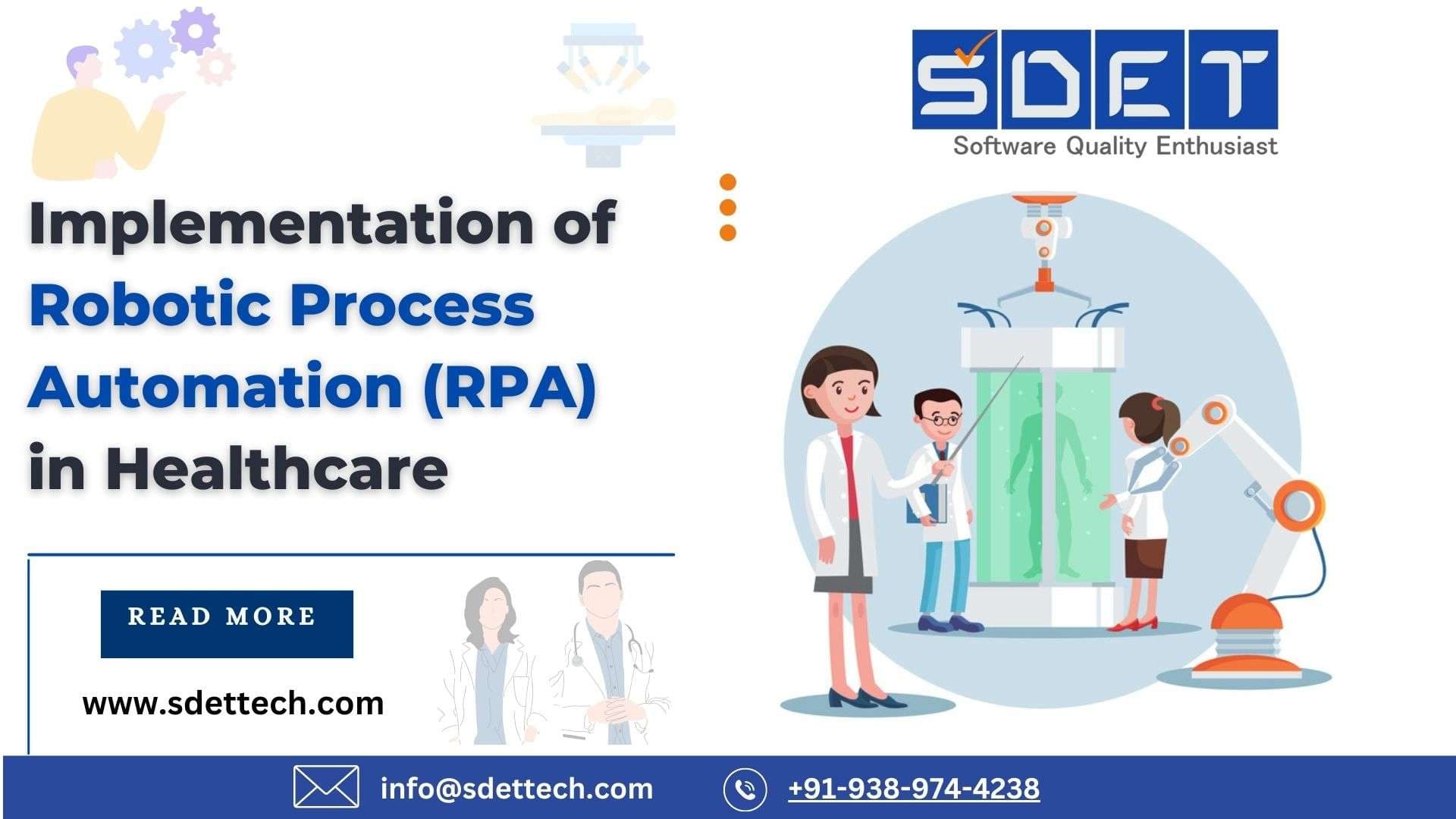 SDET
Software Quality Enthusiast

Implementation of Robotic Process Automation (RPA) in Healthcare

READ MORE

www.sdettech.com

info@sdettech.com

+91-938-974-4238